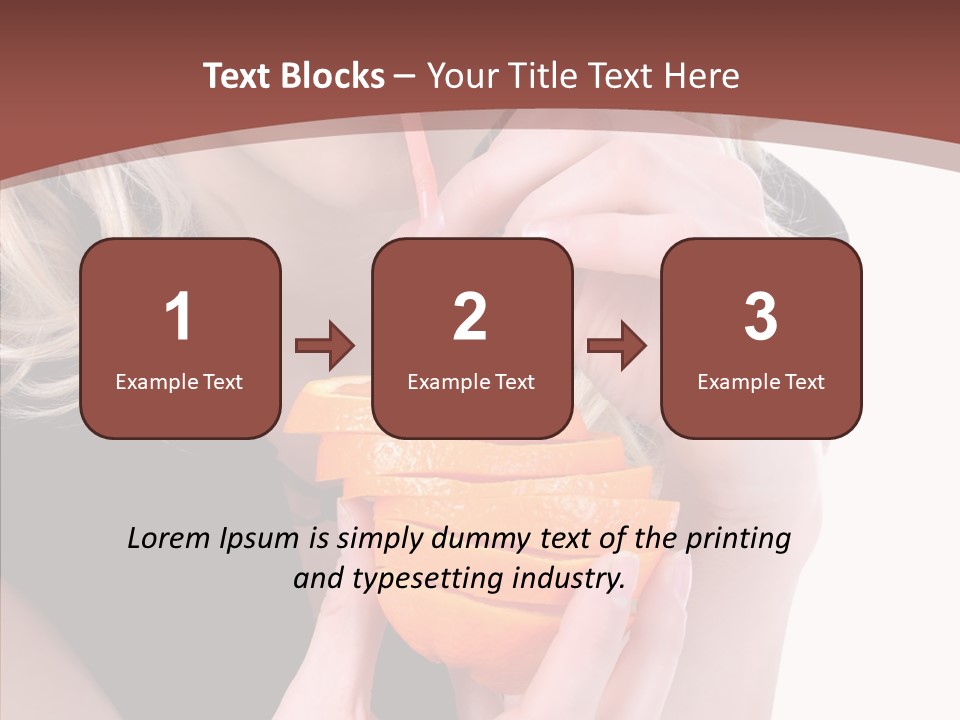 Text Blocks – Your Title Text Here

1
Example Text

2
Example Text

3
Example Text

Lorem Ipsum is simply dummy text of the printing and typesetting industry.